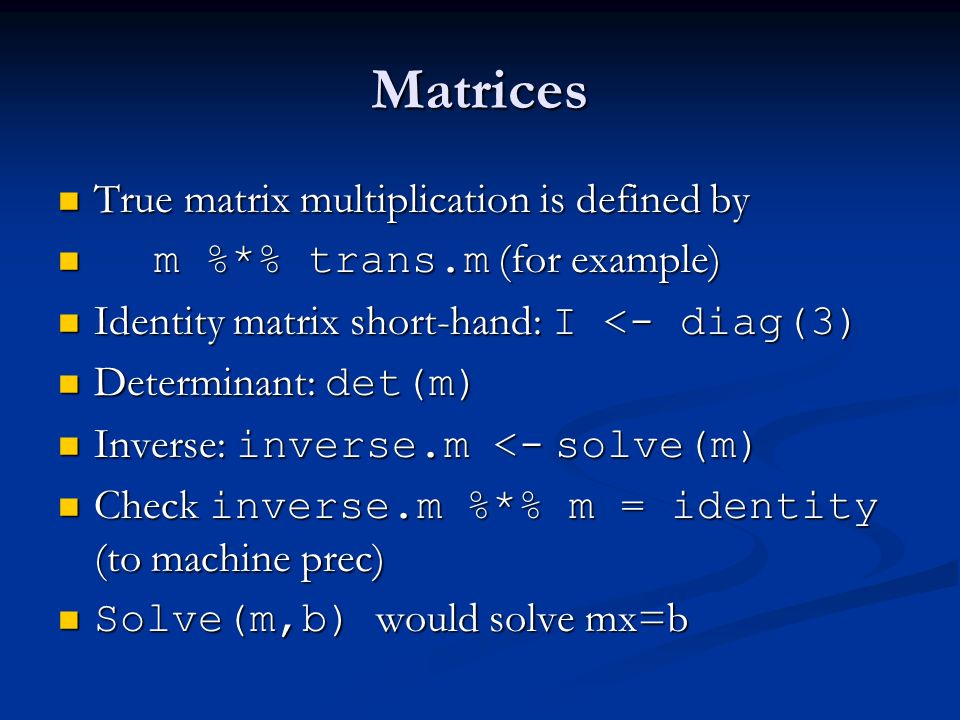 Matrices

True matrix multiplication is defined by

m %*% trans.m (for example)

Identity matrix short-hand: I <- diag(3)

Determinant: det(m)

Inverse: inverse.m <- solve(m)

Check inverse.m %*% m = identity (to machine prec)

Solve(m,b) would solve mx=b